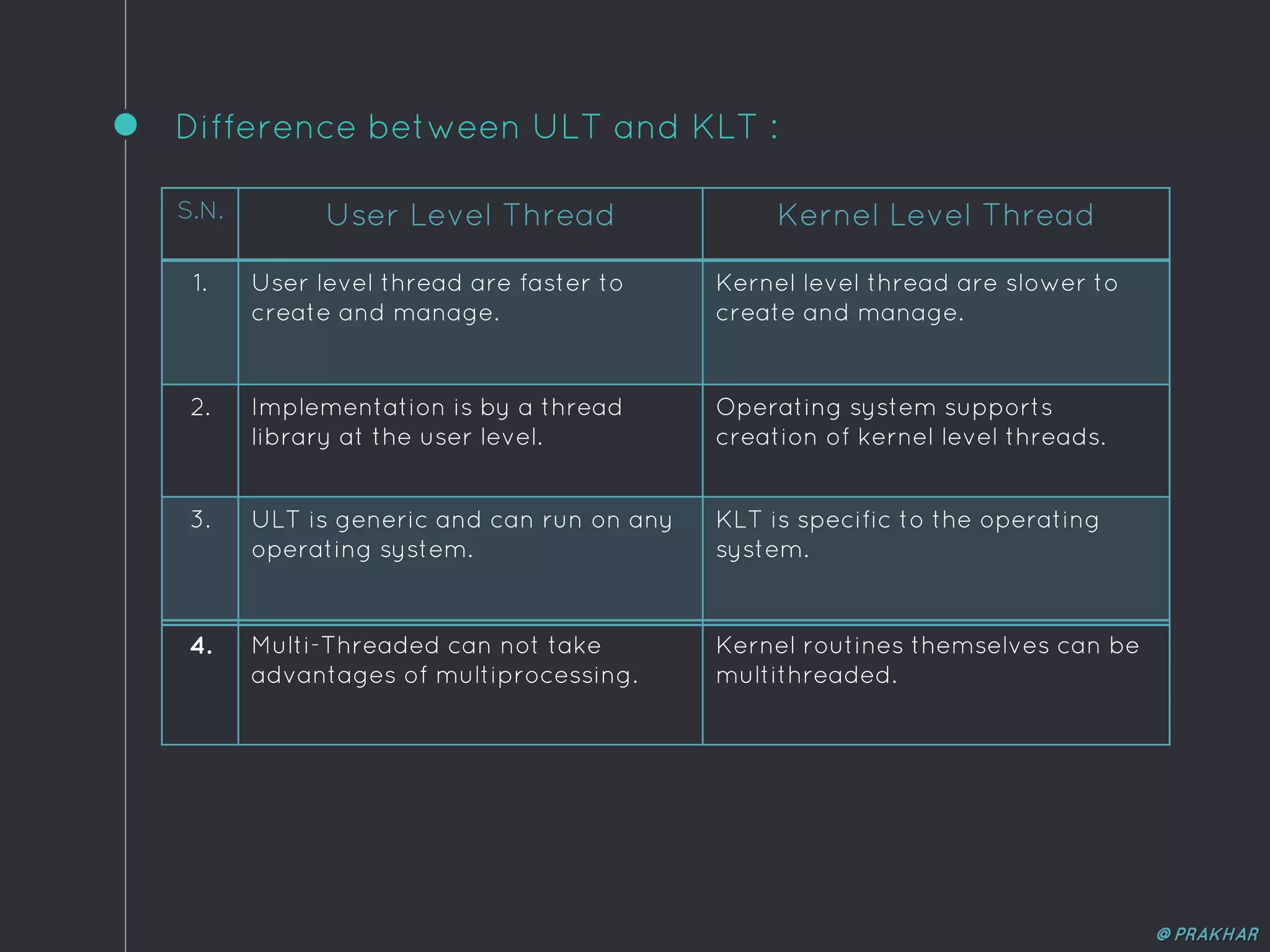 Difference between ULT and KLT :

| S.N. | User Level Thread | Kernel Level Thread |
|---|---|---|
| 1. | User level thread are faster to create and manage. | Kernel level thread are slower to create and manage. |
| 2. | Implementation is by a thread library at the user level. | Operating system supports creation of kernel level threads. |
| 3. | ULT is generic and can run on any operating system. | KLT is specific to the operating system. |
| 4. | Multi-Threaded can not take advantages of multiprocessing. | Kernel routines themselves can be multithreaded. |

@ PRAKHAR